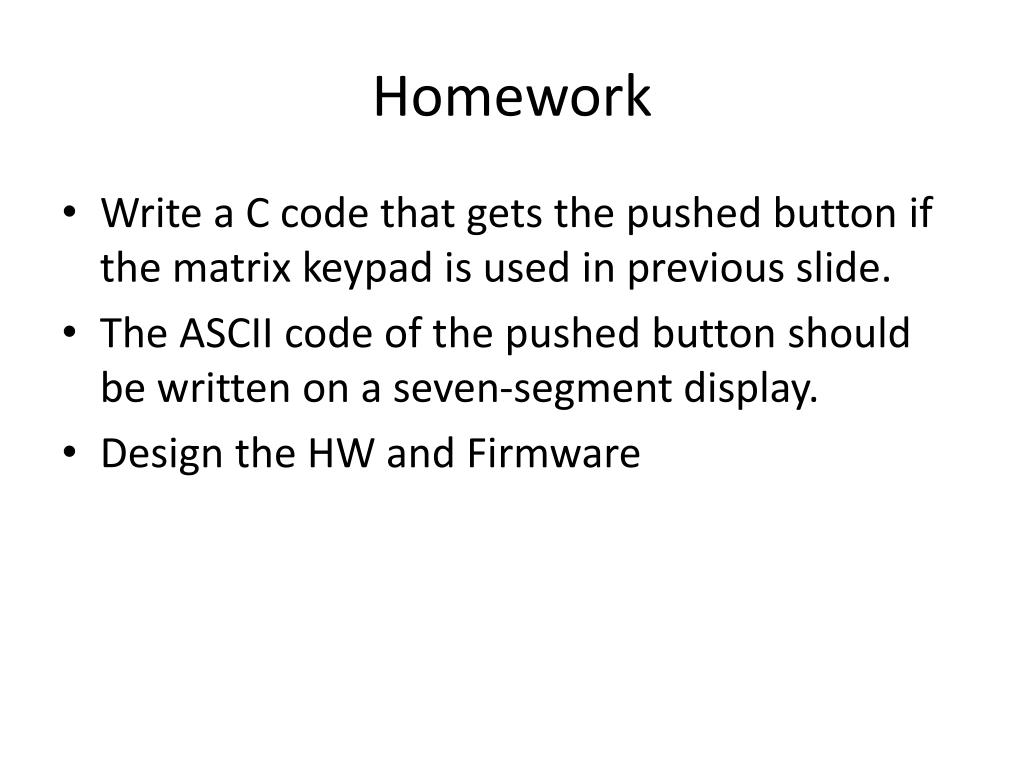 Homework

• Write a C code that gets the pushed button if the matrix keypad is used in previous slide.
• The ASCII code of the pushed button should be written on a seven-segment display.
• Design the HW and Firmware